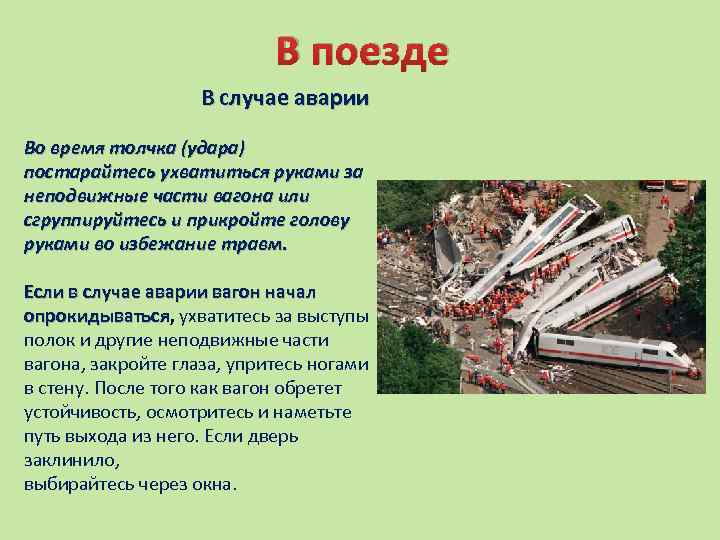 В поезде

В случае аварии

Во время толчка (удара) постарайтесь ухватиться руками за неподвижные части вагона или сгруппируйтесь и прикройте голову руками во избежание травм.

Если в случае аварии вагон начал опрокидываться, ухватитесь за выступы полок и другие неподвижные части вагона, закройте глаза, упритесь ногами в стену. После того как вагон обретет устойчивость, осмотритесь и наметьте путь выхода из него. Если дверь заклинило,
выбирайтесь через окна.